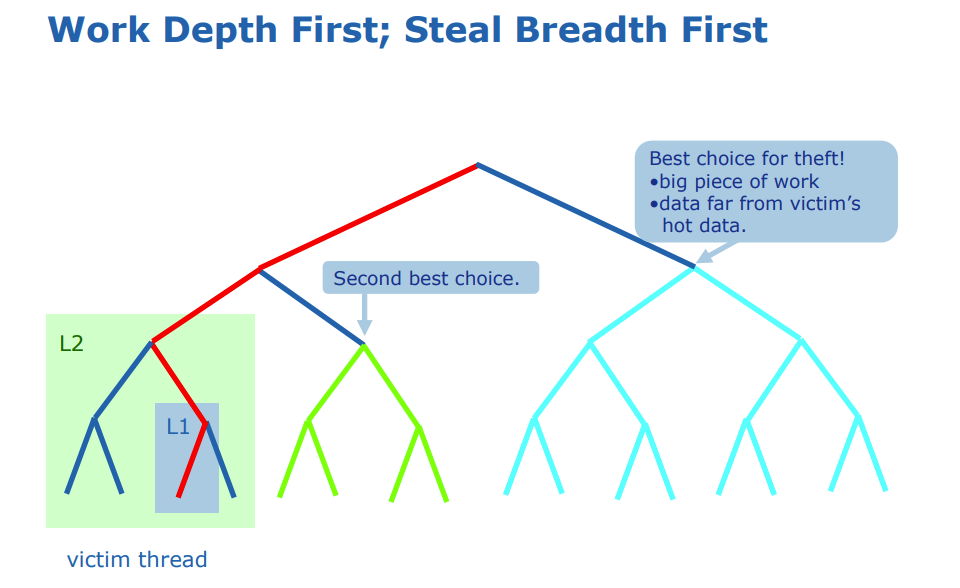 Work Depth First; Steal Breadth First

Best choice for theft!
•big piece of work
•data far from victim's hot data.

Second best choice.

L2

L1

victim thread